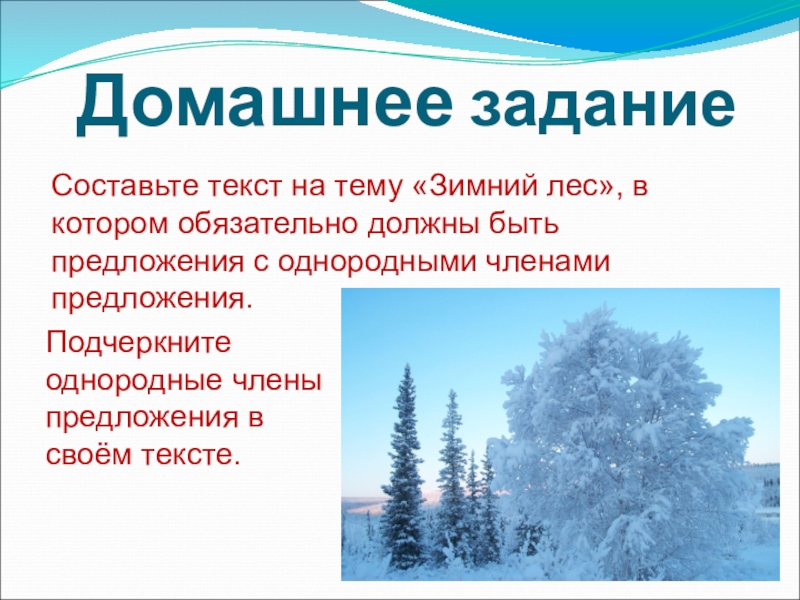 Домашнее задание

Составьте текст на тему «Зимний лес», в котором обязательно должны быть предложения с однородными членами предложения.

Подчеркните однородные члены предложения в своём тексте.